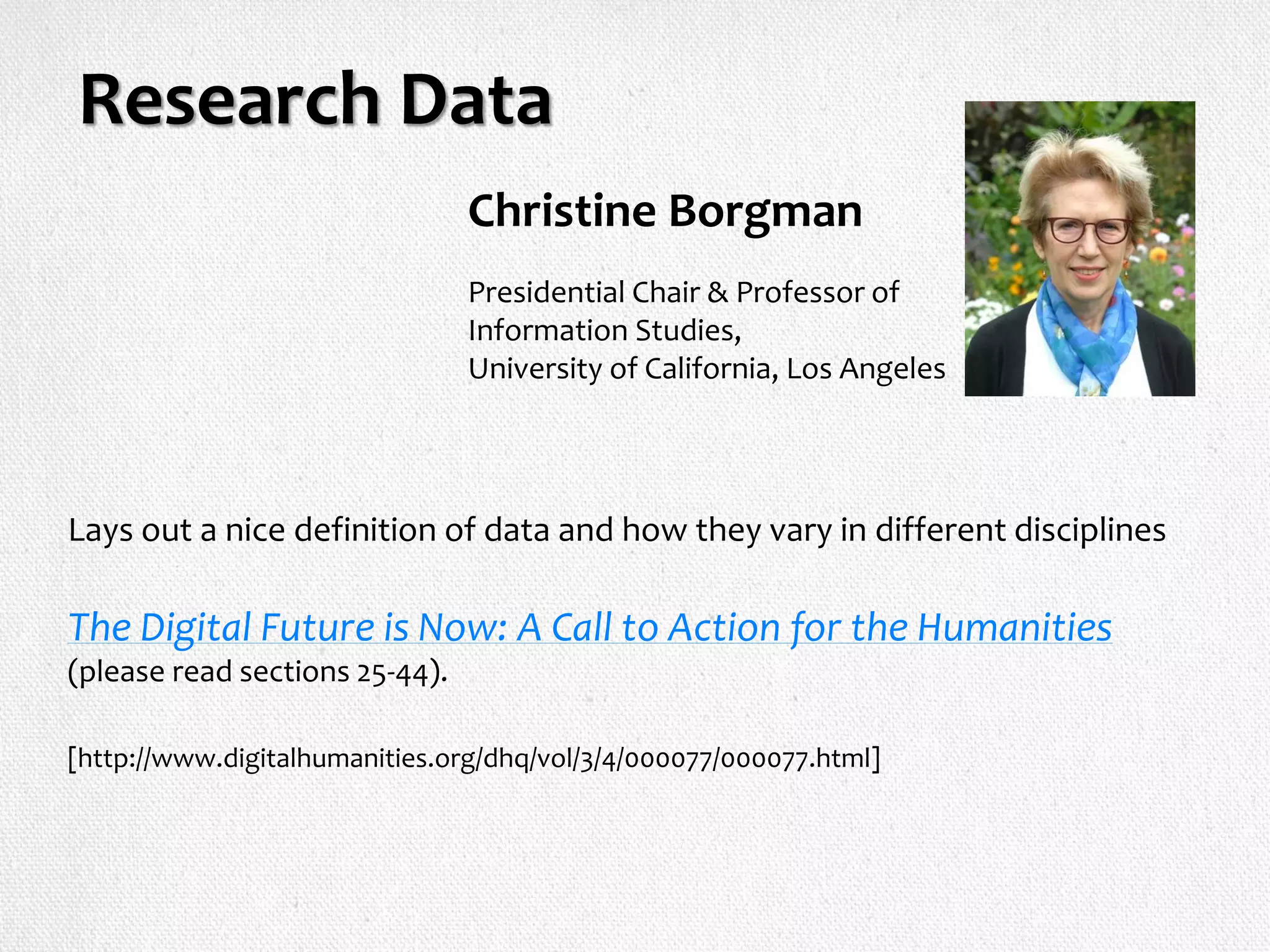 Research Data

Christine Borgman

Presidential Chair & Professor of Information Studies, University of California, Los Angeles

Lays out a nice definition of data and how they vary in different disciplines

The Digital Future is Now: A Call to Action for the Humanities (please read sections 25-44).

[http://www.digitalhumanities.org/dhq/vol/3/4/000077/000077.html]